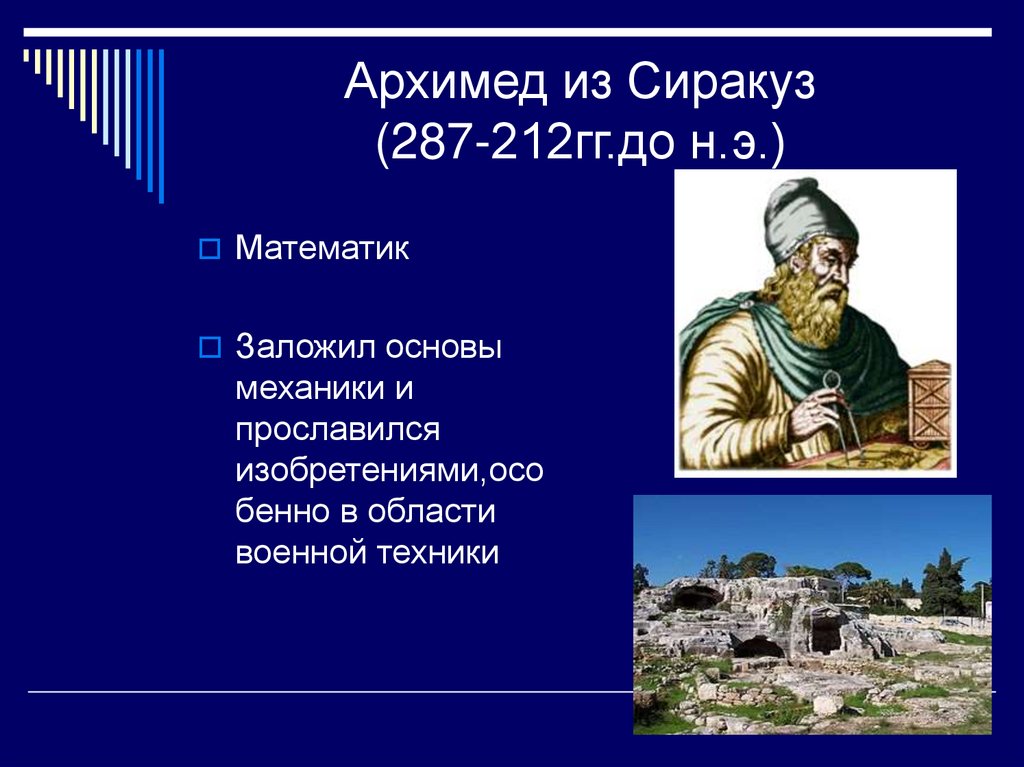 Архимед из Сиракуз
(287-212гг.до н.э.)

Математик

Заложил основы механики и прославился изобретениями,особенно в области военной техники